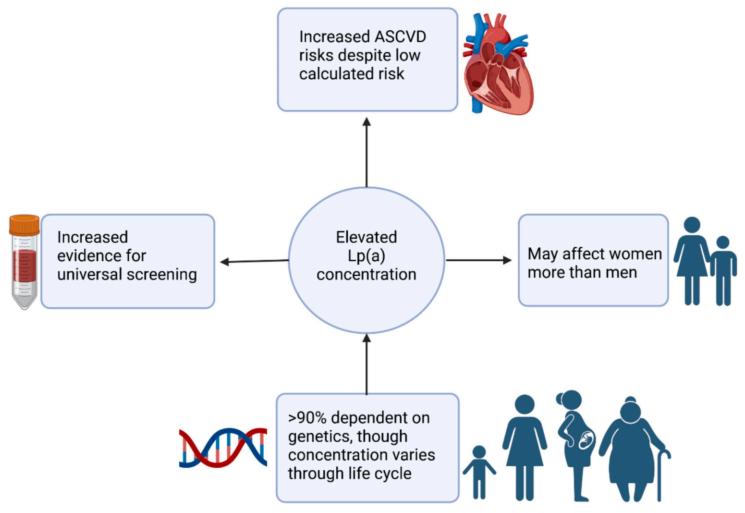 Increased ASCVD risks despite low calculated risk

Increased evidence for universal screening

Elevated Lp(a) concentration

May affect women more than men

>90% dependent on genetics, though concentration varies through life cycle